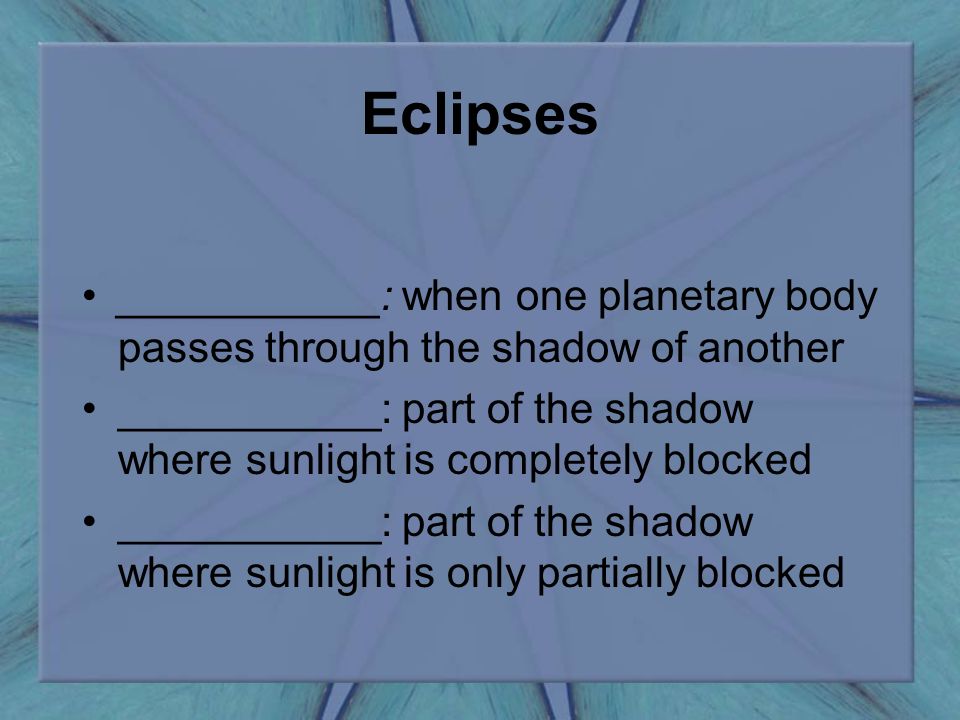 Eclipses

• ____________: when one planetary body passes through the shadow of another

• ____________: part of the shadow where sunlight is completely blocked

• ____________: part of the shadow where sunlight is only partially blocked